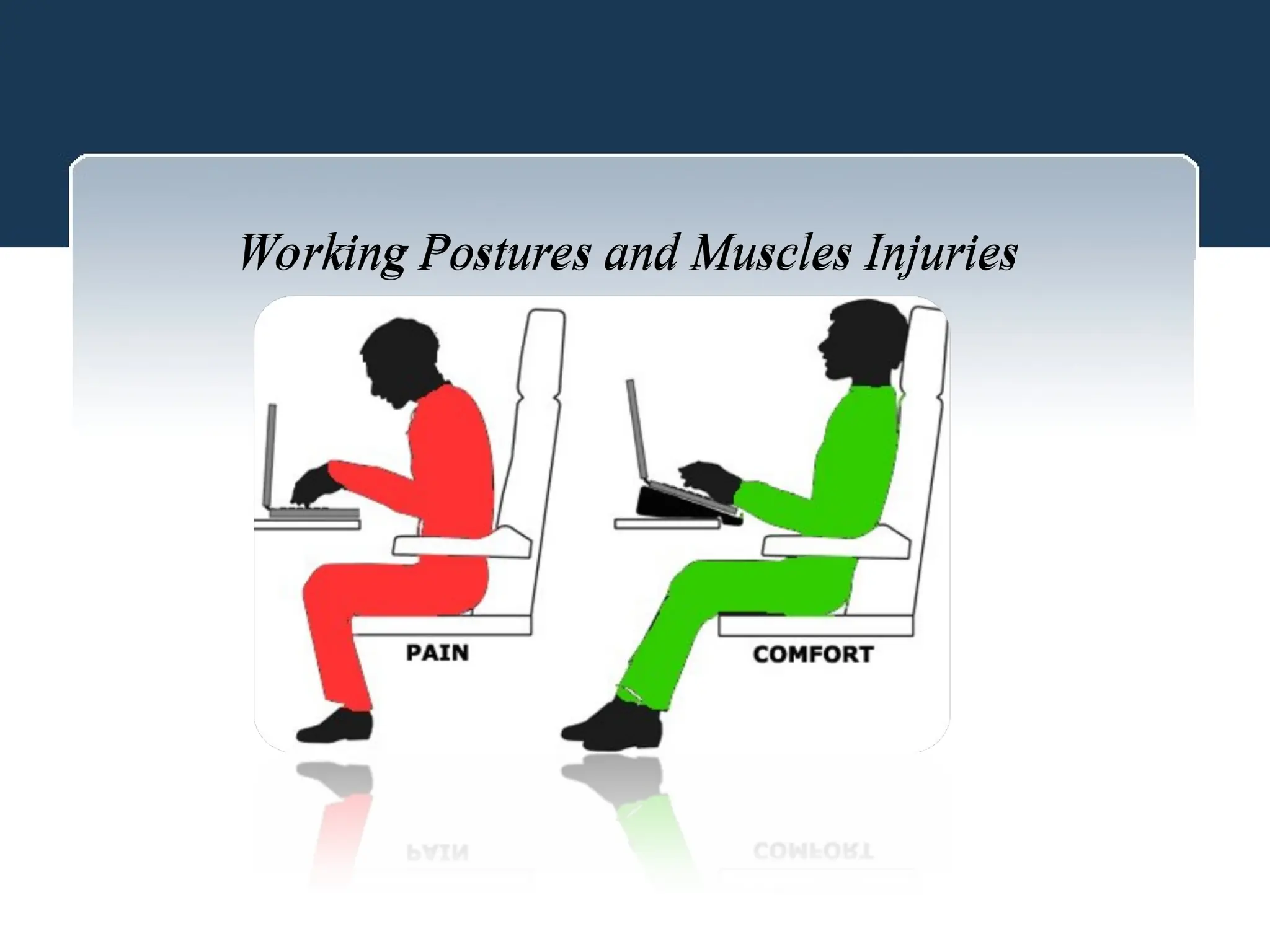 Working Postures and Muscles Injuries

PAIN

COMFORT